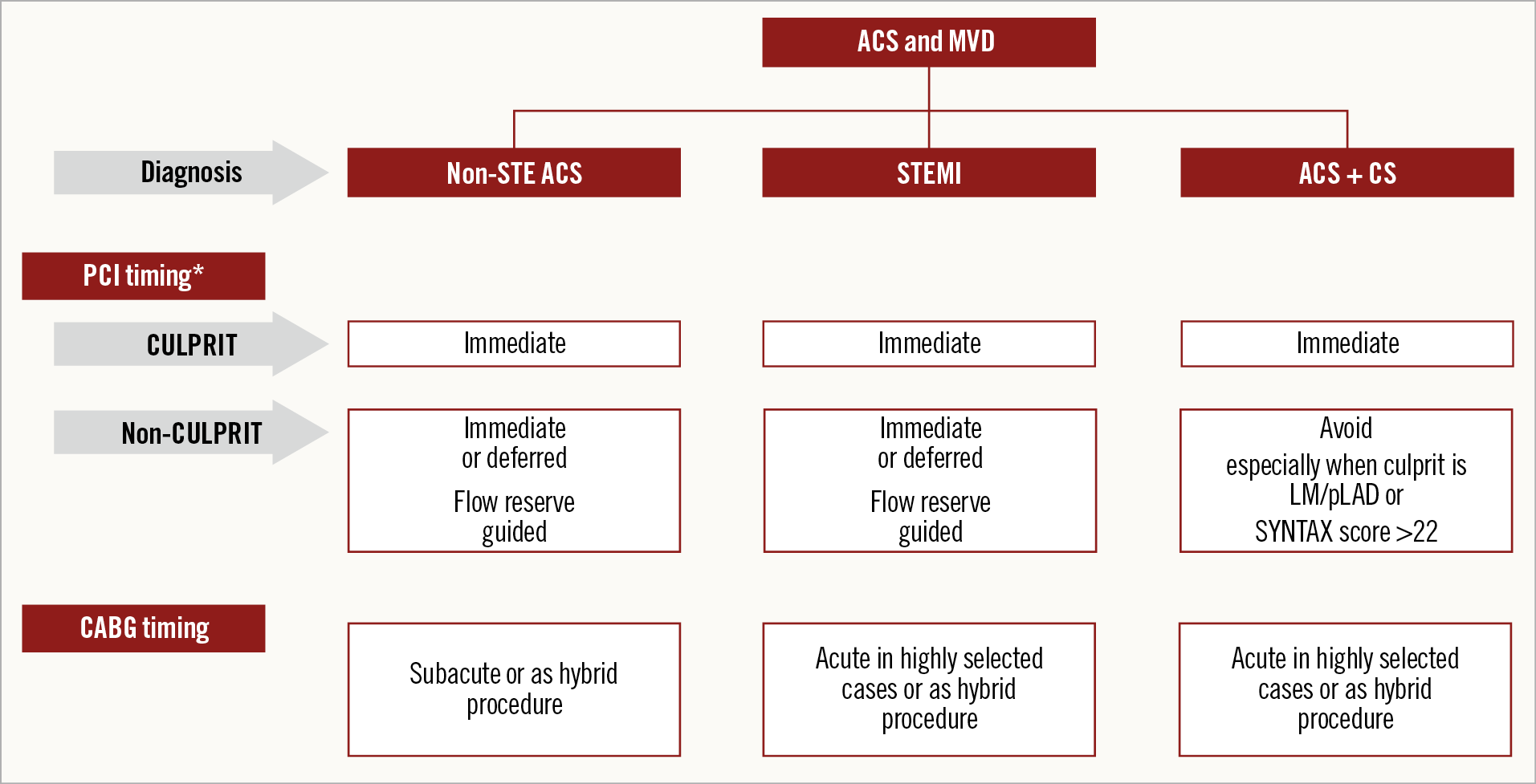 ACS and MVD

Diagnosis

Non-STE ACS

STEMI

ACS + CS

PCI timing*

CULPRIT

Immediate

Immediate

Immediate

Non-CULPRIT

Immediate or deferred

Flow reserve guided

Immediate or deferred

Flow reserve guided

Avoid especially when culprit is LM/pLAD or SYNTAX score >22

CABG timing

Subacute or as hybrid procedure

Acute in highly selected cases or as hybrid procedure

Acute in highly selected cases or as hybrid procedure